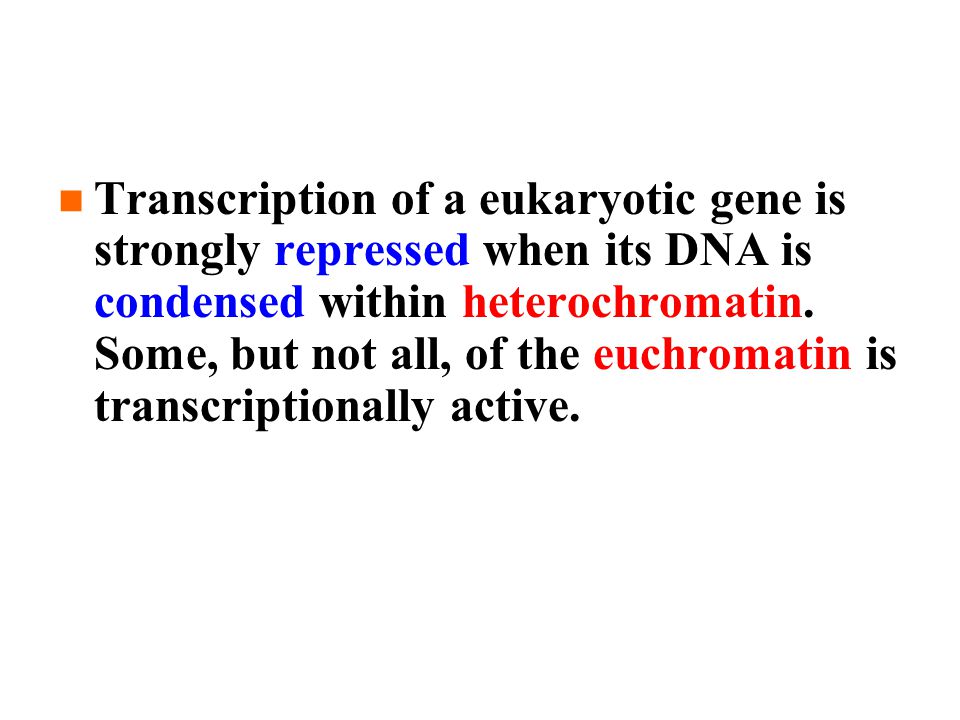 Transcription of a eukaryotic gene is strongly repressed when its DNA is condensed within heterochromatin. Some, but not all, of the euchromatin is transcriptionally active.